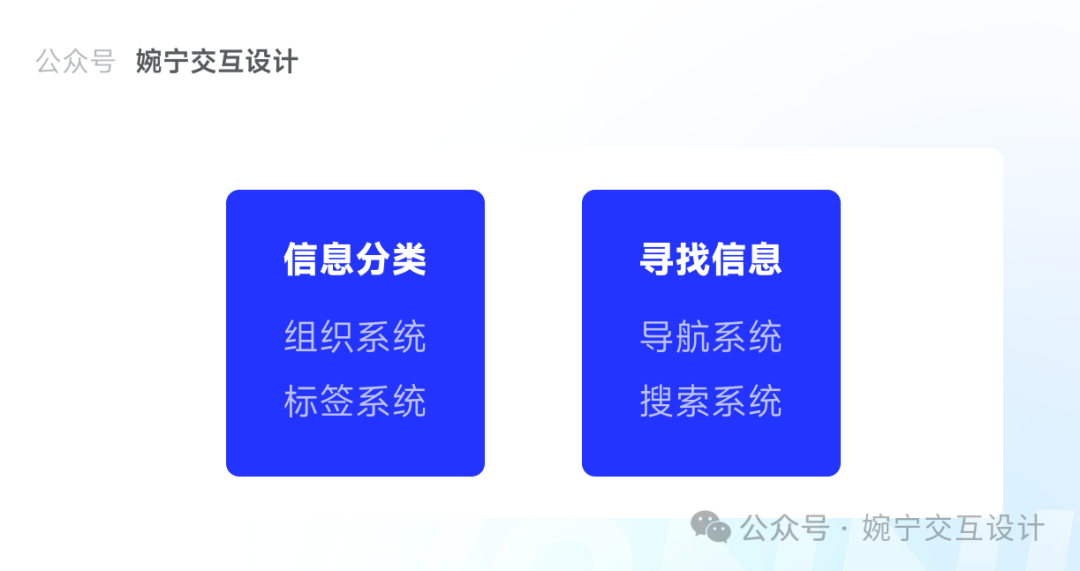 公众号 婉宁交互设计

信息分类
组织系统
标签系统

寻找信息
导航系统
搜索系统

公众号 · 婉宁交互设计